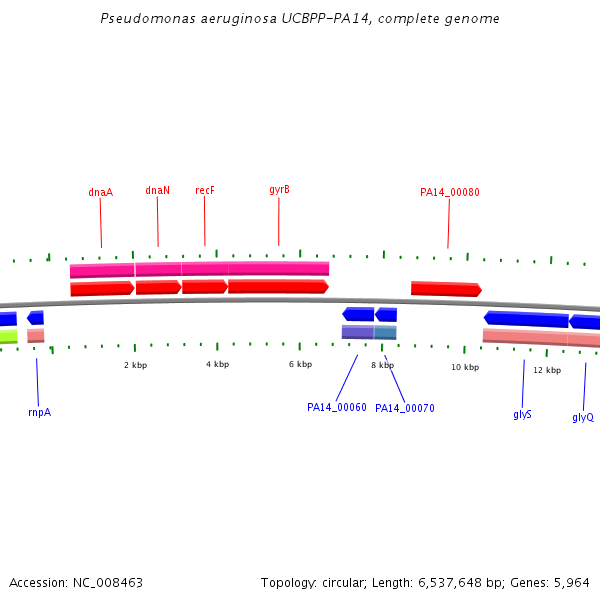 Pseudomonas aeruginosa UCBPP-PA14, complete genome

dnaA
dnaN
recF
gyrB
PA14_00080

2 kbp
4 kbp
6 kbp
8 kbp
10 kbp
12 kbp

rnpA
PA14_00060
PA14_00070
glyS
glyQ

Accession: NC_008463

Topology: circular; Length: 6,537,648 bp; Genes: 5,964